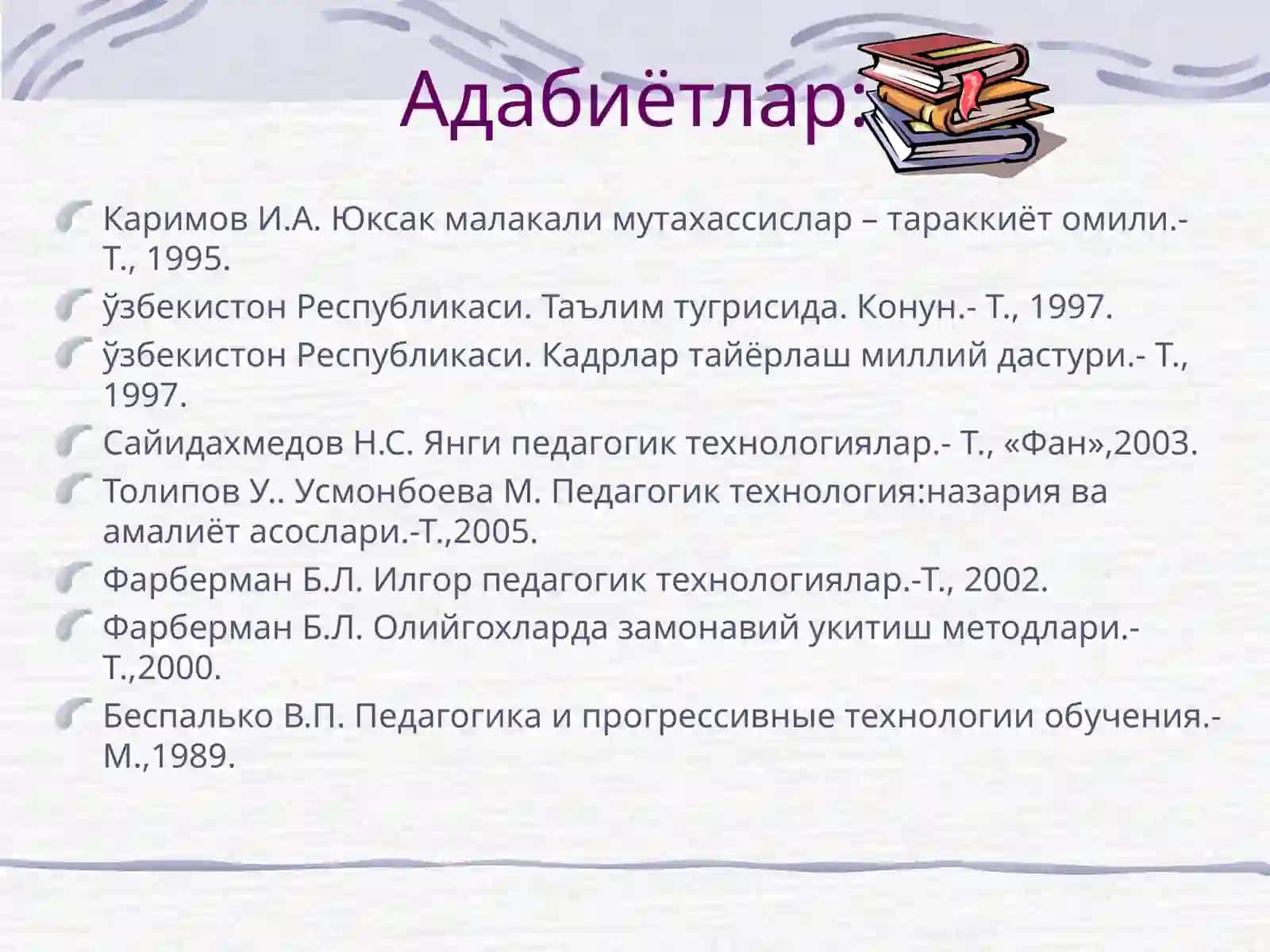 Адабиётлар:

Каримов И.А. Юксак малакали мутахассислар – тараккиёт омили.- Т., 1995.

ўзбекистон Республикаси. Таълим тугрисида. Конун.- Т., 1997.

ўзбекистон Республикаси. Кадрлар тайёрлаш миллий дастури.- Т., 1997.

Сайидахмедов Н.С. Янги педагогик технологиялар.- Т., «Фан»,2003.

Толипов У.. Усмонбоева М. Педагогик технология:назария ва амалиёт асослари.-Т.,2005.

Фарберман Б.Л. Илгор педагогик технологиялар.-Т., 2002.

Фарберман Б.Л. Олийгохларда замонавий укитиш методлари.- Т.,2000.

Беспалько В.П. Педагогика и прогрессивные технологии обучения.- М.,1989.